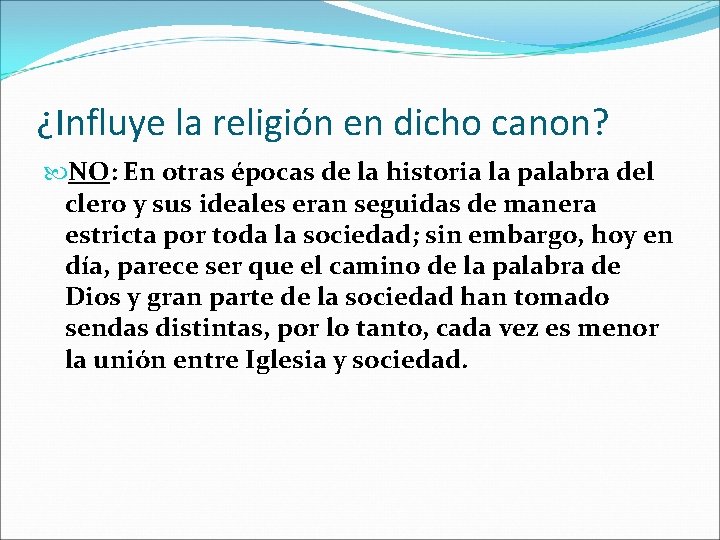 ¿Influye la religión en dicho canon?

NO: En otras épocas de la historia la palabra del clero y sus ideales eran seguidas de manera estricta por toda la sociedad; sin embargo, hoy en día, parece ser que el camino de la palabra de Dios y gran parte de la sociedad han tomado sendas distintas, por lo tanto, cada vez es menor la unión entre Iglesia y sociedad.